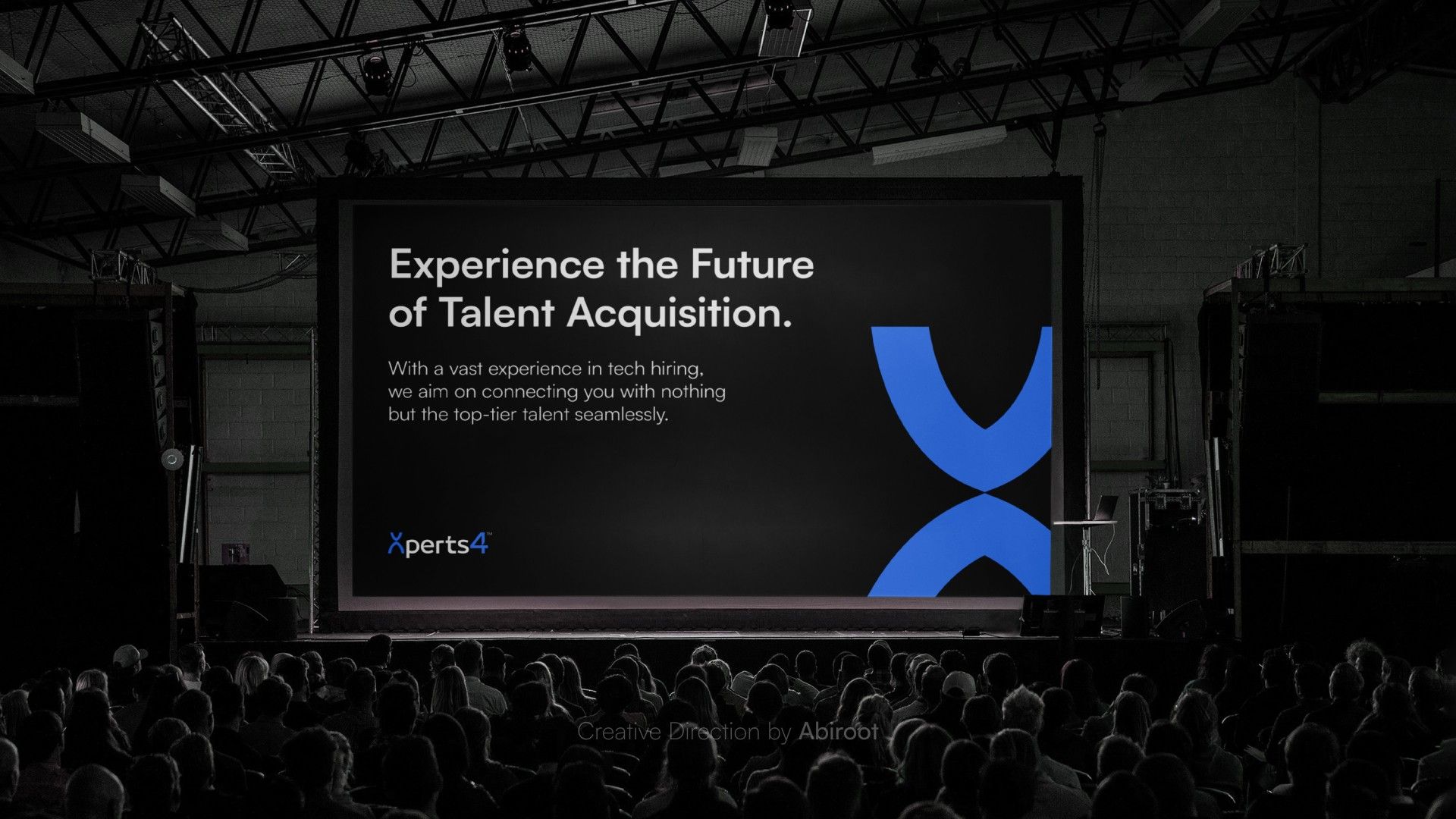 Experience the Future of Talent Acquisition.

With a vast experience in tech hiring, we aim on connecting you with nothing but the top-tier talent seamlessly.

Xperts4™

Creative Direction by Abiroot